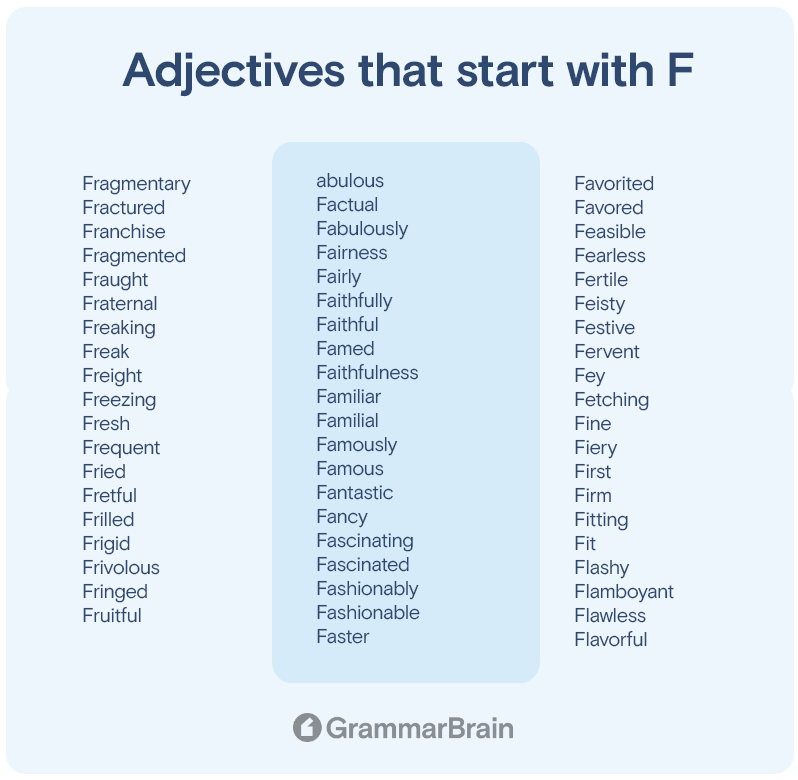 Adjectives that start with F

Fragmentary
Fractured
Franchise
Fragmented
Fraught
Fraternal
Freaking
Freak
Freight
Freezing
Fresh
Frequent
Fried
Fretful
Frilled
Frigid
Frivolous
Fringed
Fruitful

abulous
Factual
Fabulously
Fairness
Fairly
Faithfully
Faithful
Famed
Faithfulness
Familiar
Familial
Famously
Famous
Fantastic
Fancy
Fascinating
Fascinated
Fashionably
Fashionable
Faster

Favorited
Favored
Feasible
Fearless
Fertile
Feisty
Festive
Fervent
Fey
Fetching
Fine
Fiery
First
Firm
Fitting
Fit
Flashy
Flamboyant
Flawless
Flavorful

GrammarBrain